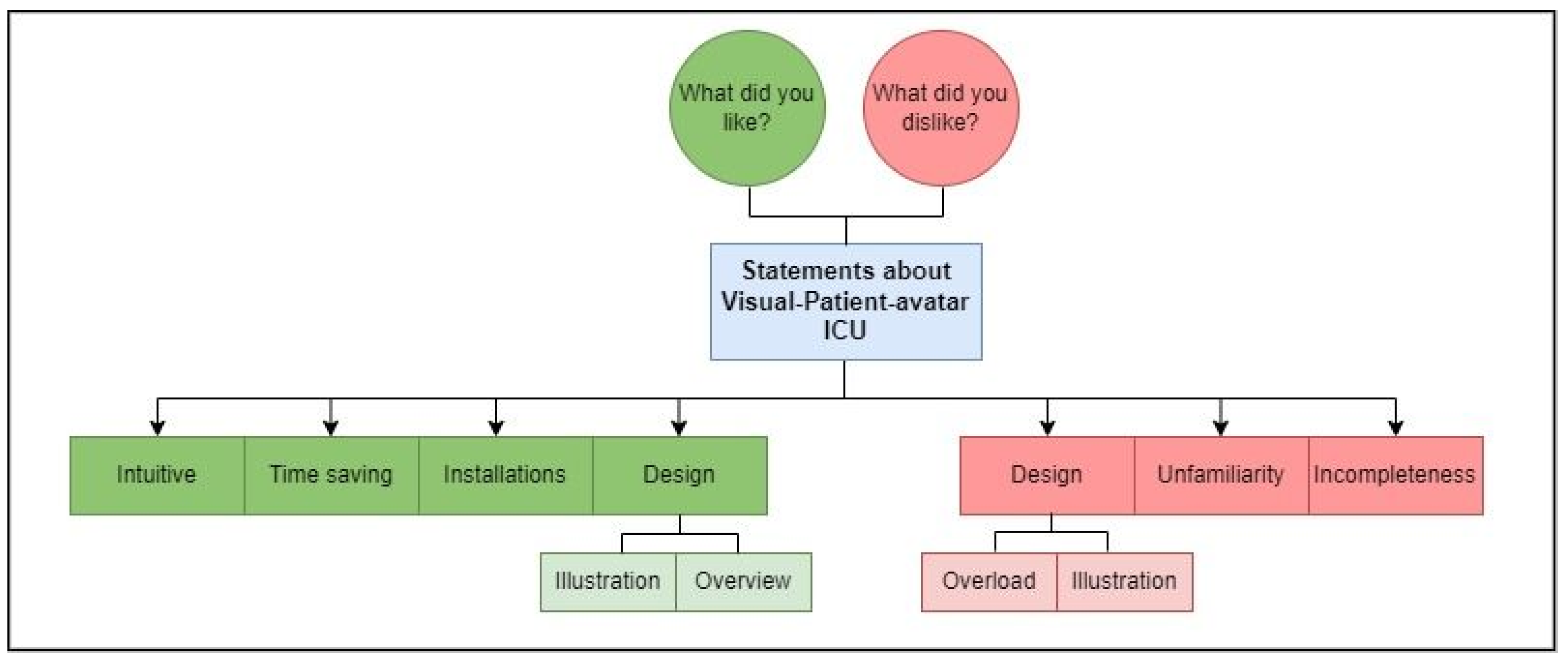 What did you like?

What did you dislike?

Statements about Visual-Patient-avatar ICU

Intuitive

Time saving

Installations

Design

Illustration

Overview

Design

Unfamiliarity

Incompleteness

Overload

Illustration